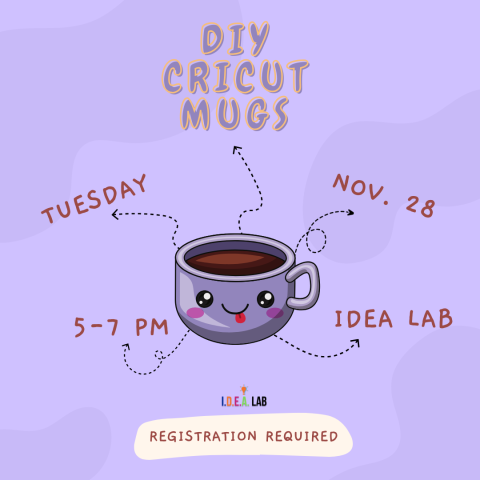 DIY CRICUT MUGS

TUESDAY

NOV. 28

5-7 PM

IDEA LAB

I.D.E.A. LAB

REGISTRATION REQUIRED